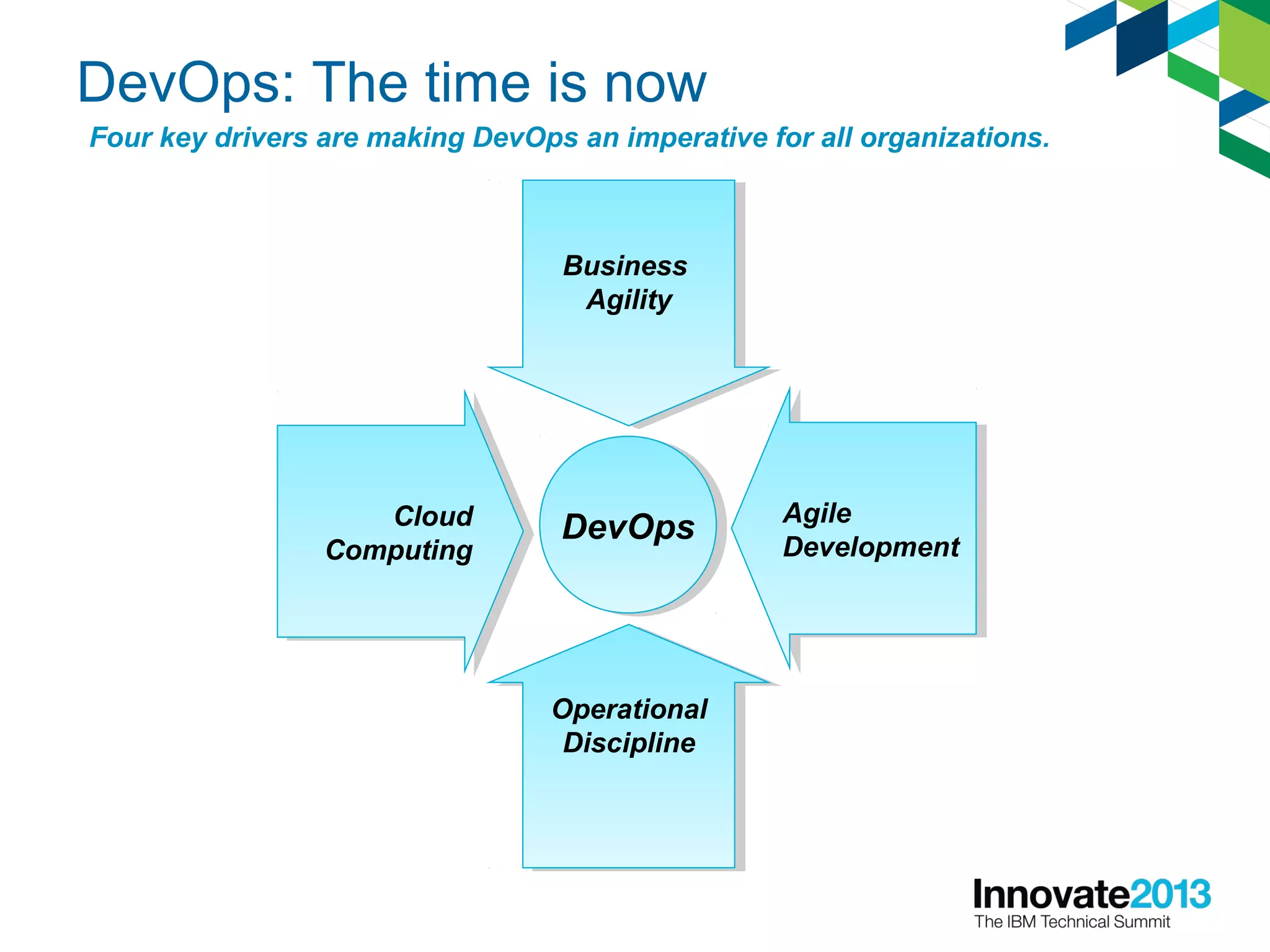 DevOps: The time is now

Four key drivers are making DevOps an imperative for all organizations.

Business Agility

Cloud Computing

DevOps

Agile Development

Operational Discipline

Innovate2013
The IBM Technical Summit